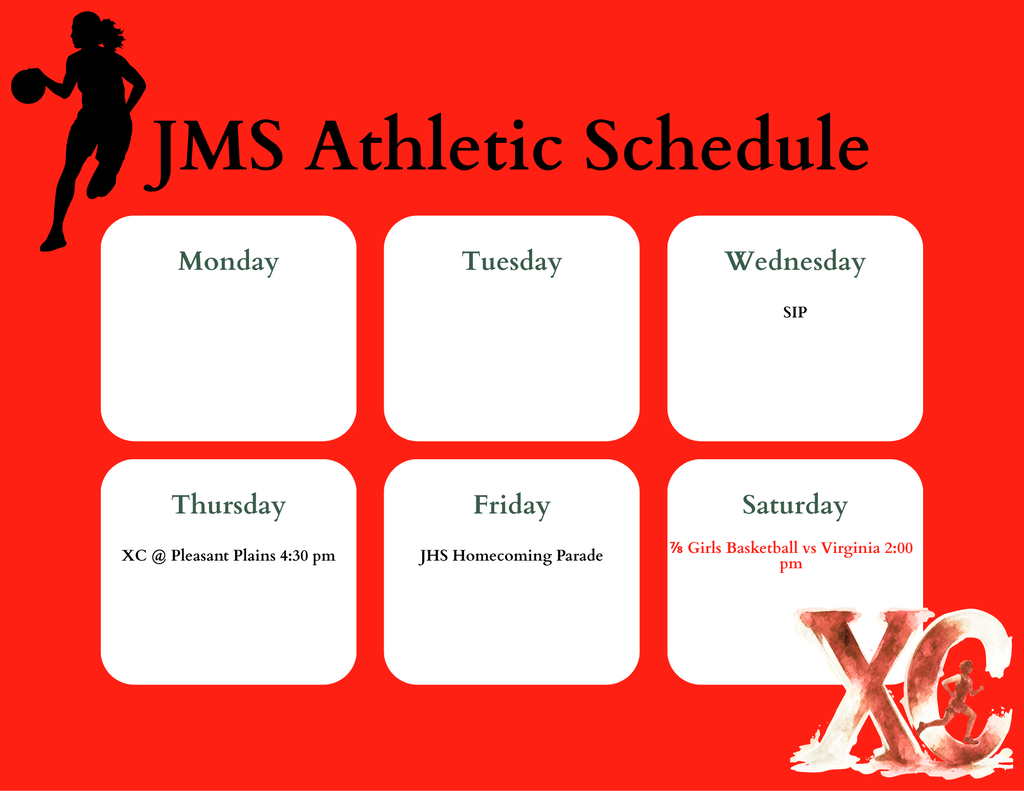 JMS Athletic Schedule

Monday

Tuesday

Wednesday

SIP

Thursday

XC @ Pleasant Plains 4:30 pm

Friday

JHS Homecoming Parade

Saturday

⅞ Girls Basketball vs Virginia 2:00 pm

XC